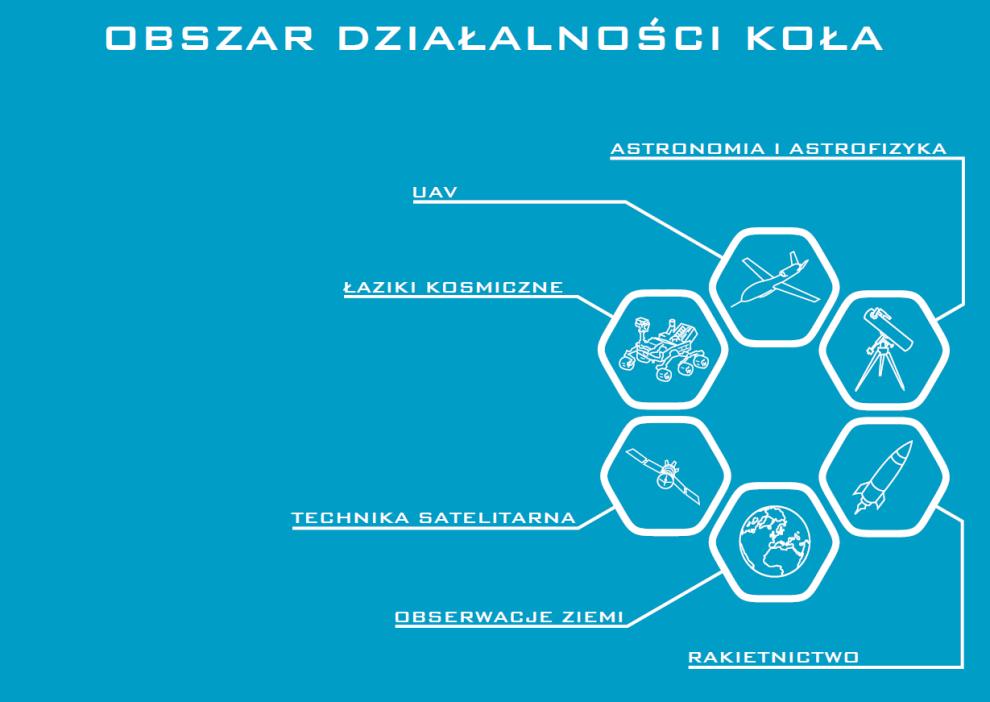 OBSZAR DZIAŁALNOŚCI KOŁA

ASTRONOMIA I ASTROFIZYKA

UAV

ŁAZIKI KOSMICZNE

TECHNIKA SATELITARNA

OBSERWACJE ZIEMI

RAKIETNICTWO